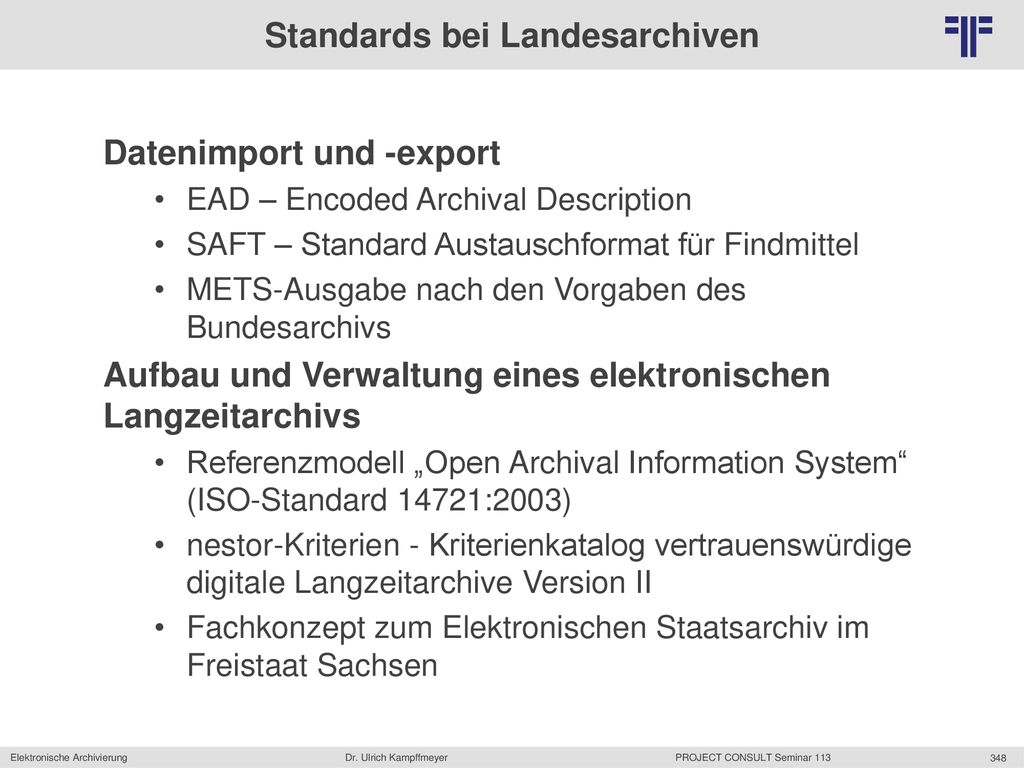 Standards bei Landesarchiven

Datenimport und -export

• EAD – Encoded Archival Description
• SAFT – Standard Austauschformat für Findmittel
• METS-Ausgabe nach den Vorgaben des Bundesarchivs

Aufbau und Verwaltung eines elektronischen Langzeitarchivs

• Referenzmodell „Open Archival Information System“ (ISO-Standard 14721:2003)
• nestor-Kriterien - Kriterienkatalog vertrauenswürdige digitale Langzeitarchive Version II
• Fachkonzept zum Elektronischen Staatsarchiv im Freistaat Sachsen

Elektronische Archivierung Dr. Ulrich Kampffmeyer PROJECT CONSULT Seminar 113 348